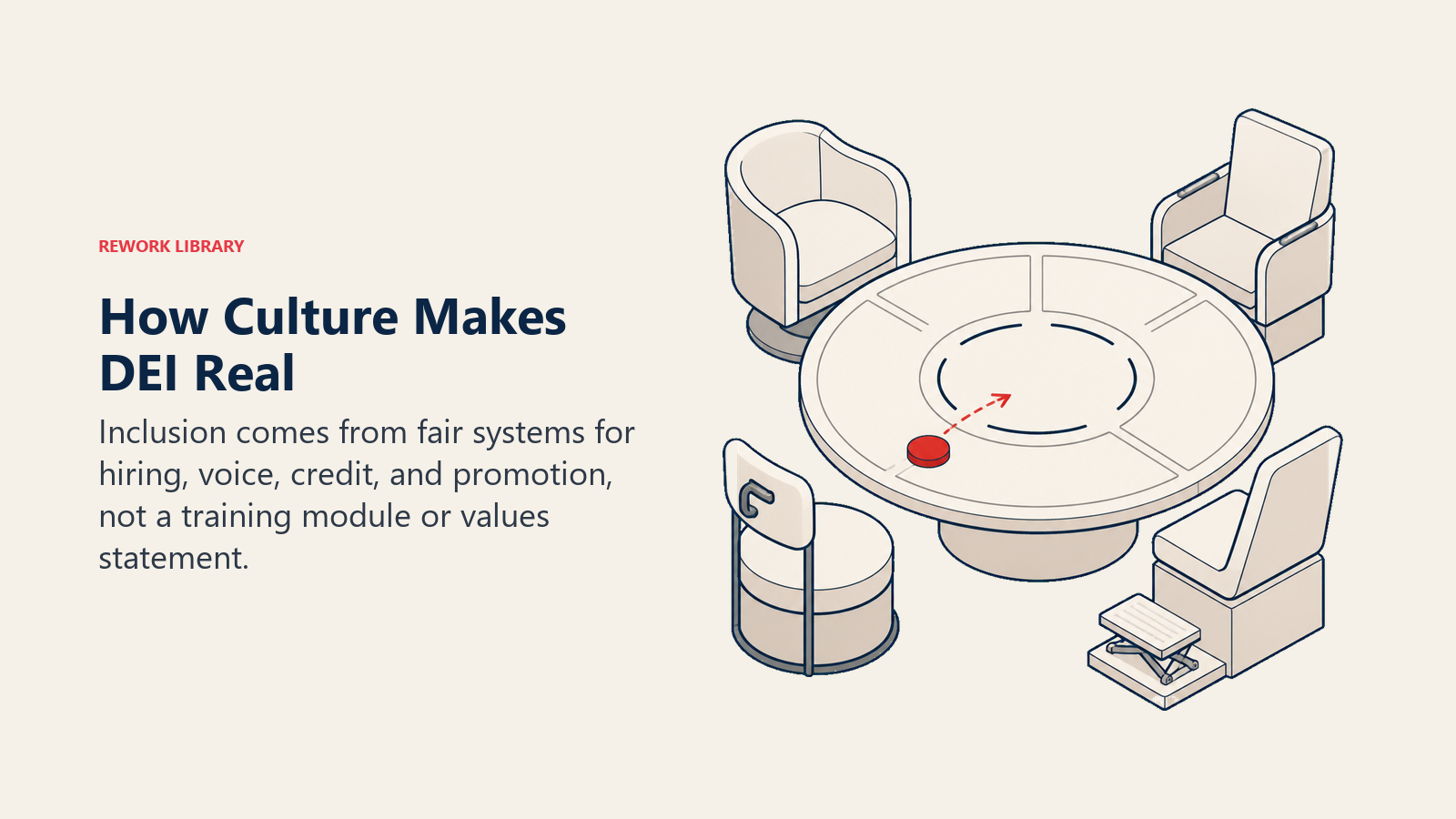 REWORK LIBRARY

How Culture Makes DEI Real

Inclusion comes from fair systems for hiring, voice, credit, and promotion, not a training module or values statement.